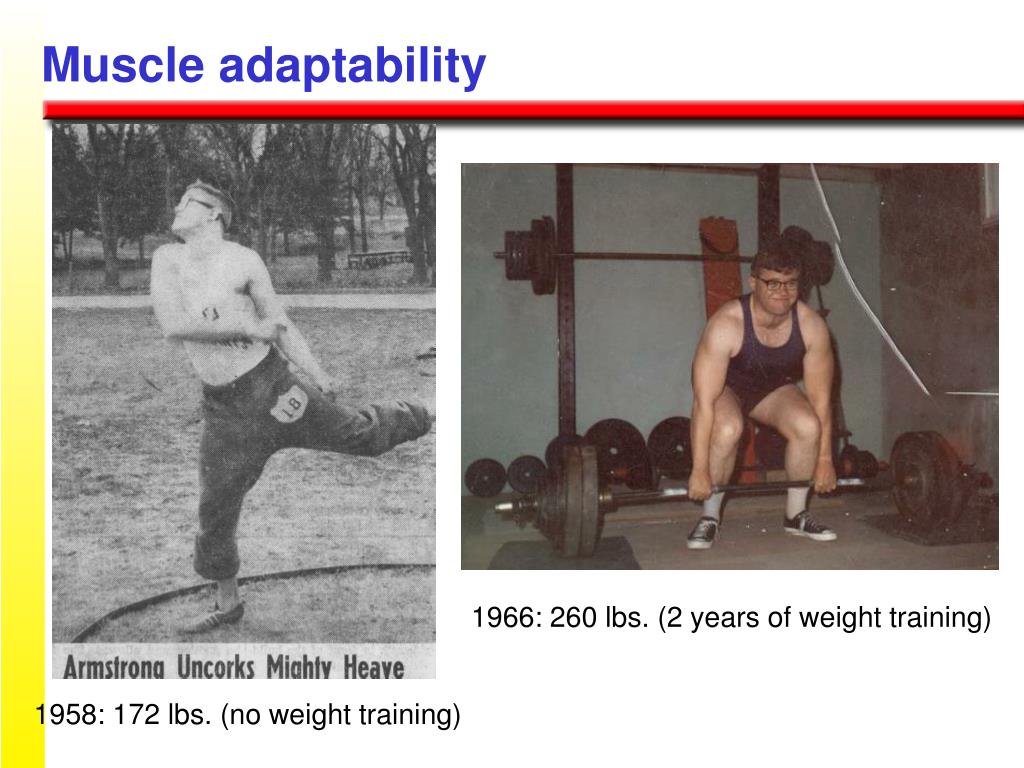 Muscle adaptability

18

Armstrong Uncorks Mighty Heave

1958: 172 lbs. (no weight training)

1966: 260 lbs. (2 years of weight training)